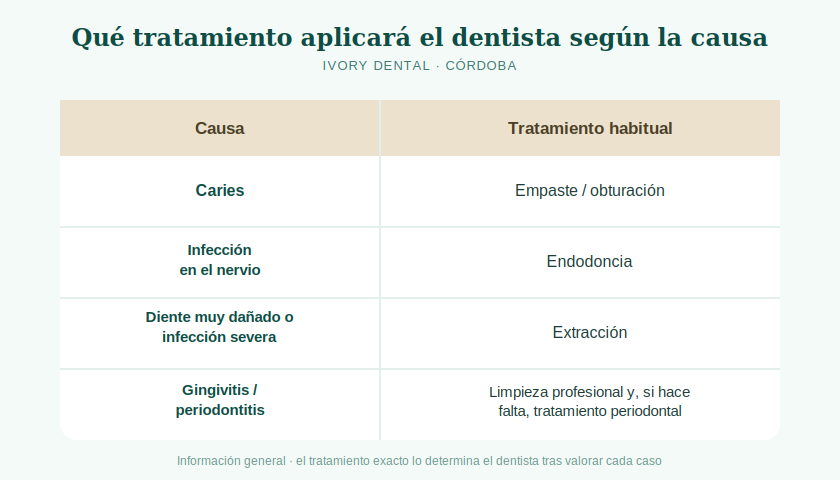 Qué tratamiento aplicará el dentista según la causa

IVORY DENTAL · CÓRDOBA

| Causa | Tratamiento habitual |
|---|---|
| Caries | Empaste / obturación |
| Infección en el nervio | Endodoncia |
| Diente muy dañado o infección severa | Extracción |
| Gingivitis / periodontitis | Limpieza profesional y, si hace falta, tratamiento periodontal |

Información general · el tratamiento exacto lo determina el dentista tras valorar cada caso